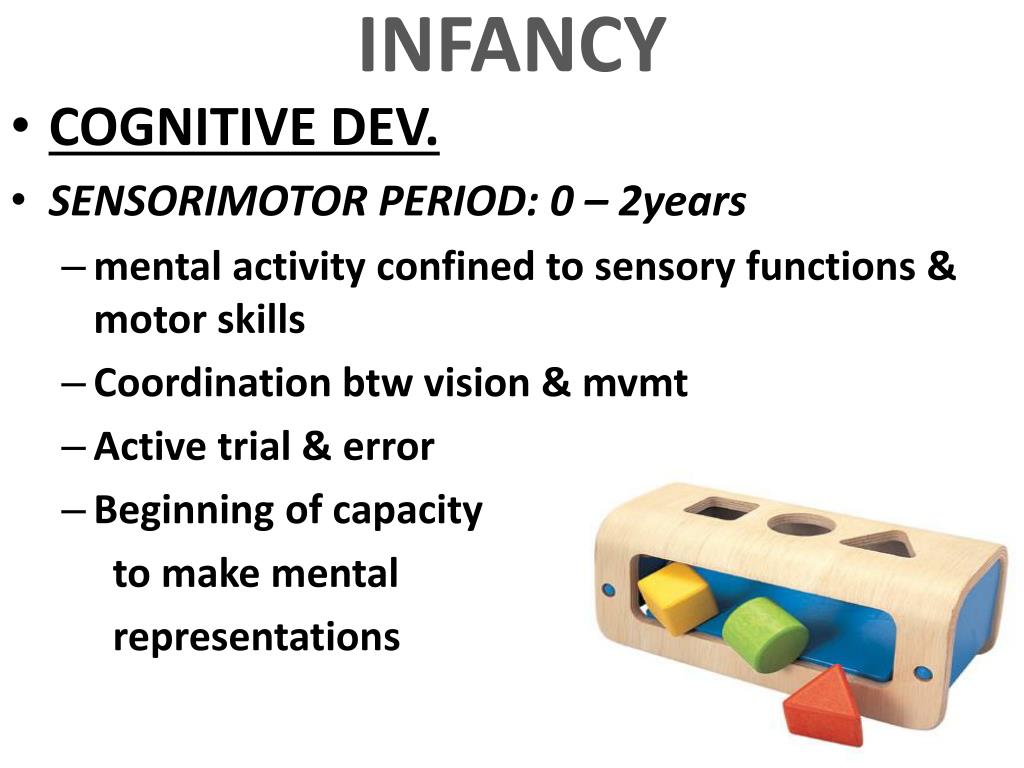 INFANCY

• COGNITIVE DEV.

• SENSORIMOTOR PERIOD: 0 – 2years

– mental activity confined to sensory functions & motor skills

– Coordination btw vision & mvmt

– Active trial & error

– Beginning of capacity to make mental representations